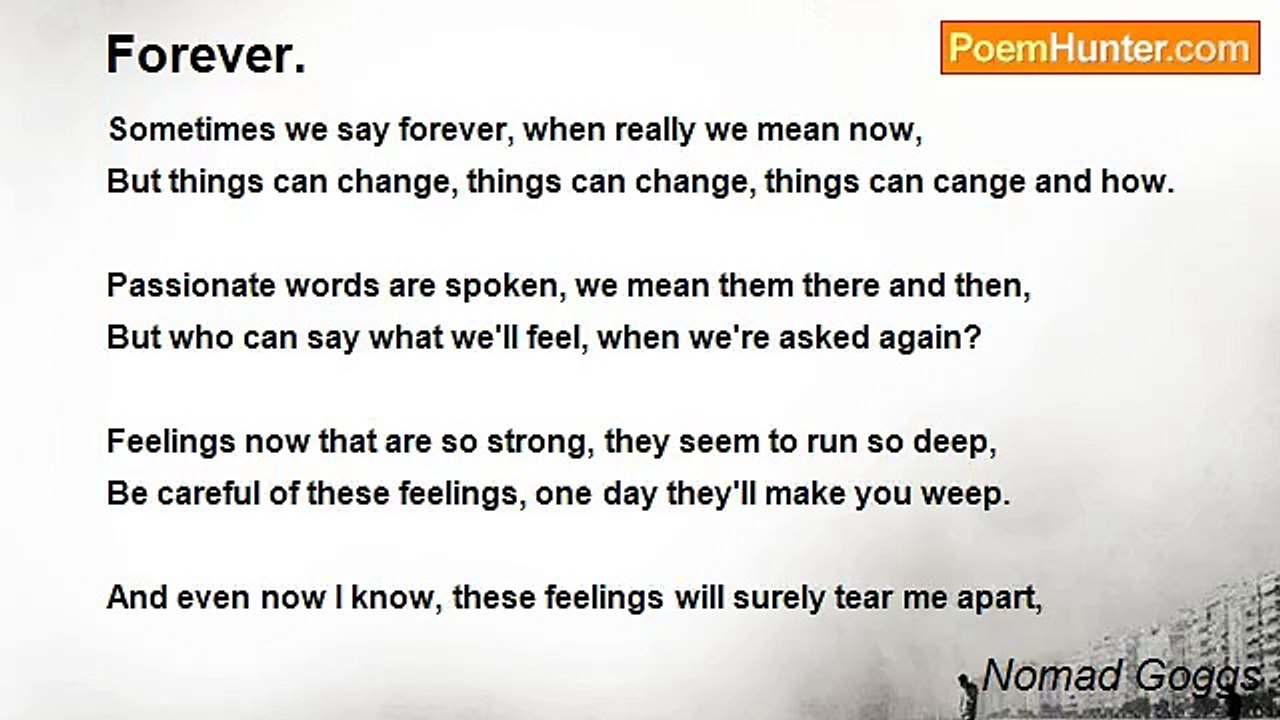 Forever.

PoemHunter.com

Sometimes we say forever, when really we mean now,
But things can change, things can change, things can cange and how.

Passionate words are spoken, we mean them there and then,
But who can say what we'll feel, when we're asked again?

Feelings now that are so strong, they seem to run so deep,
Be careful of these feelings, one day they'll make you weep.

And even now I know, these feelings will surely tear me apart,

Nomad Goggs